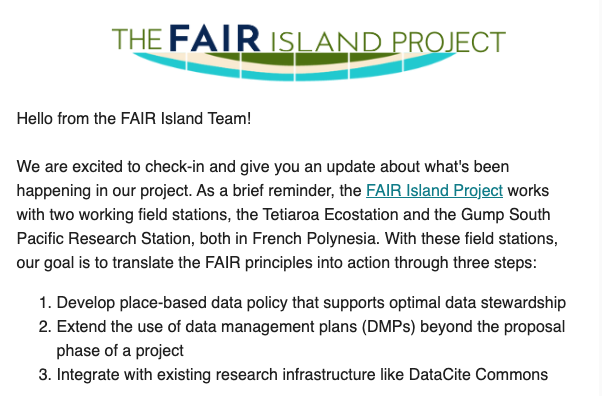 THE FAIR ISLAND PROJECT

Hello from the FAIR Island Team!

We are excited to check-in and give you an update about what's been happening in our project. As a brief reminder, the FAIR Island Project works with two working field stations, the Tetiaroa Ecostation and the Gump South Pacific Research Station, both in French Polynesia. With these field stations, our goal is to translate the FAIR principles into action through three steps:

1. Develop place-based data policy that supports optimal data stewardship
2. Extend the use of data management plans (DMPs) beyond the proposal phase of a project
3. Integrate with existing research infrastructure like DataCite Commons